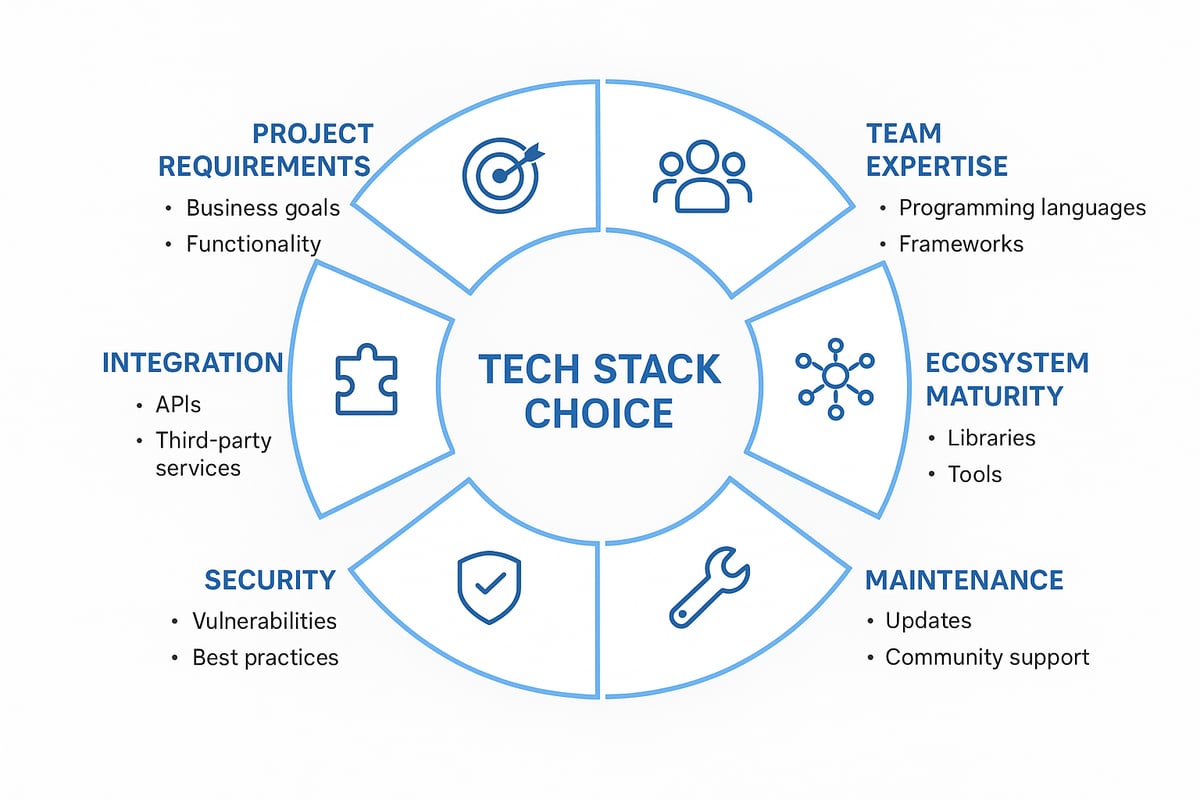 PROJECT REQUIREMENTS
• Business goals
• Functionality

TEAM EXPERTISE
• Programming languages
• Frameworks

INTEGRATION
• APIs
• Third-party services

TECH STACK CHOICE

ECOSYSTEM MATURITY
• Libraries
• Tools

SECURITY
• Vulnerabilities
• Best practices

MAINTENANCE
• Updates
• Community support